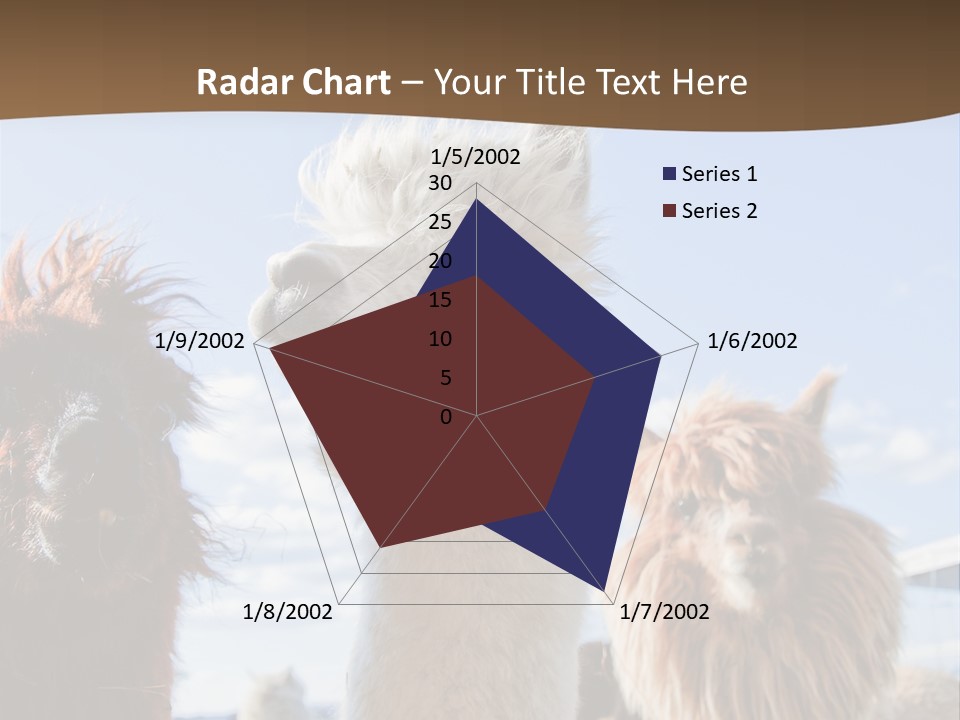 Radar Chart – Your Title Text Here

1/5/2002

30
25
20
15
10
5
0

1/6/2002

1/7/2002

1/8/2002

1/9/2002

Series 1
Series 2